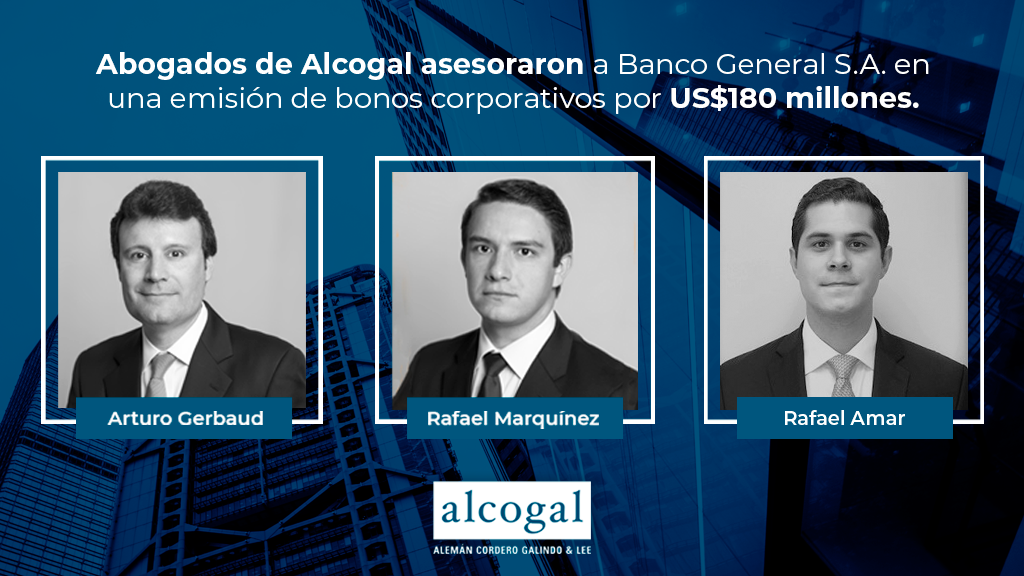 Abogados de Alcogal asesoraron a Banco General S.A. en una emisión de bonos corporativos por US$180 millones.

Arturo Gerbaud

Rafael Marquínez

Rafael Amar

alcogal
ALEMÁN CORDERO GALINDO & LEE